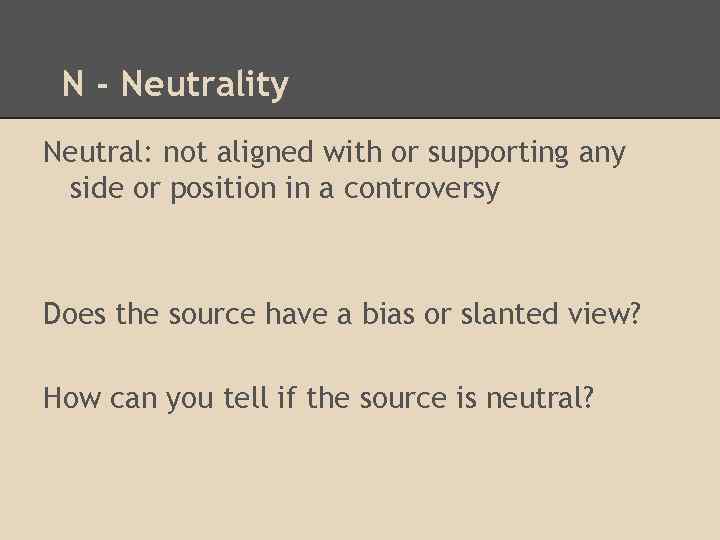 N - Neutrality

Neutral: not aligned with or supporting any side or position in a controversy

Does the source have a bias or slanted view?

How can you tell if the source is neutral?